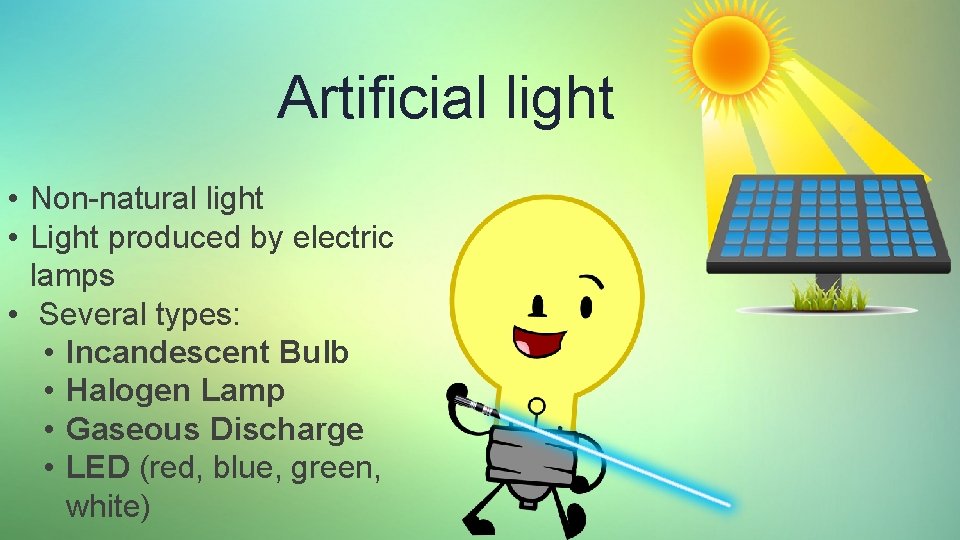 Artificial light

• Non-natural light
• Light produced by electric lamps
• Several types:
  • Incandescent Bulb
  • Halogen Lamp
  • Gaseous Discharge
  • LED (red, blue, green, white)